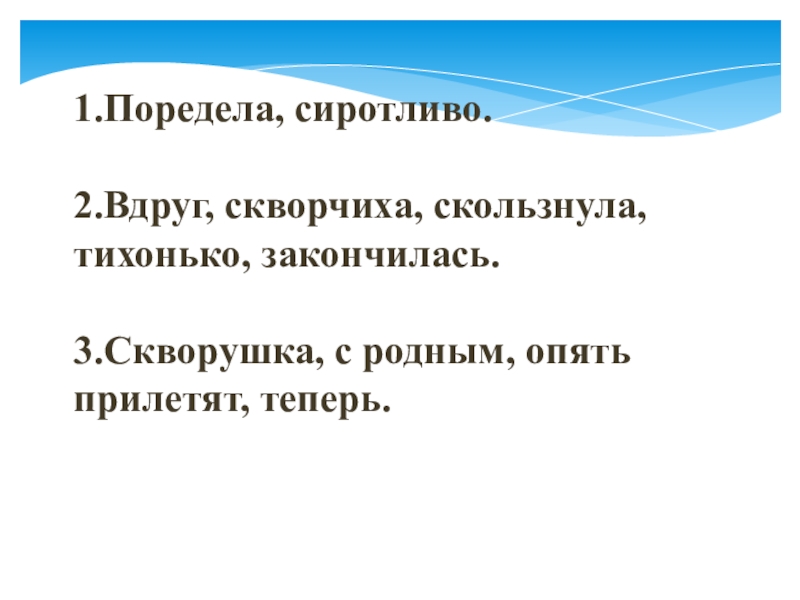 1.Поредела, сиротливо.

2.Вдруг, скворчиха, скользнула, тихонько, закончилась.

3.Скворушка, с родным, опять прилетят, теперь.